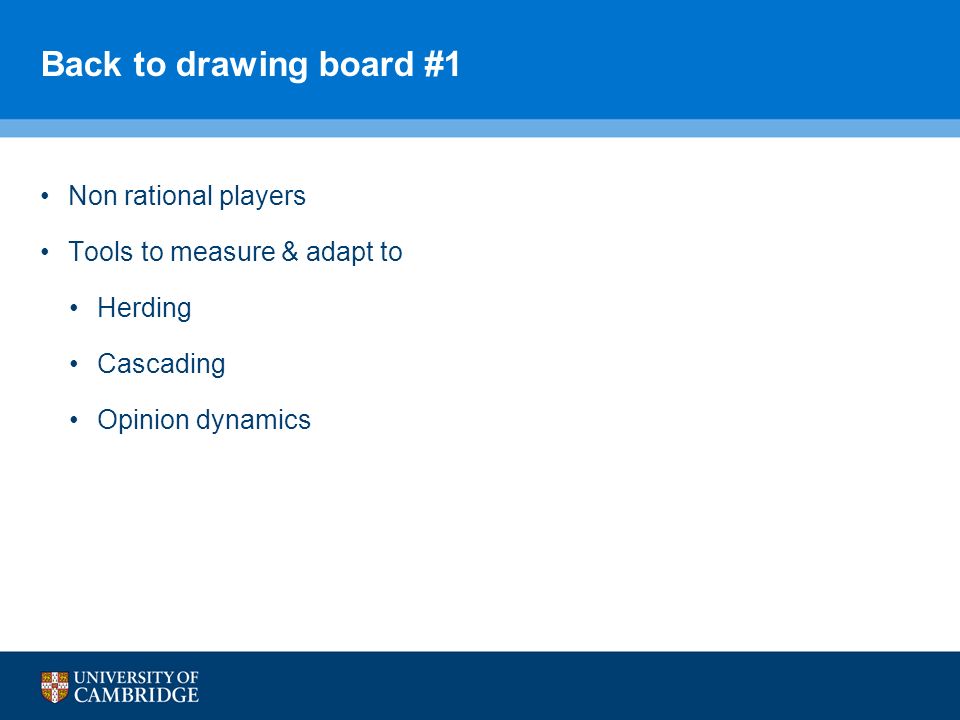 Back to drawing board #1

• Non rational players

• Tools to measure & adapt to

• Herding

• Cascading

• Opinion dynamics

UNIVERSITY OF CAMBRIDGE